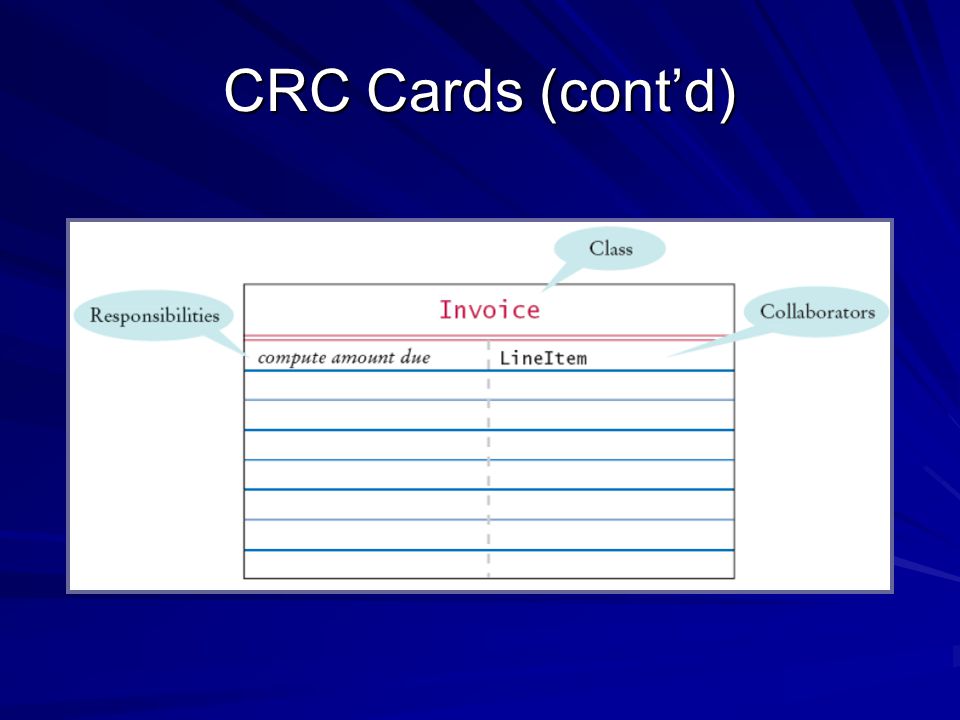 CRC Cards (cont'd)

Class

Responsibilities

Invoice

Collaborators

compute amount due

LineItem